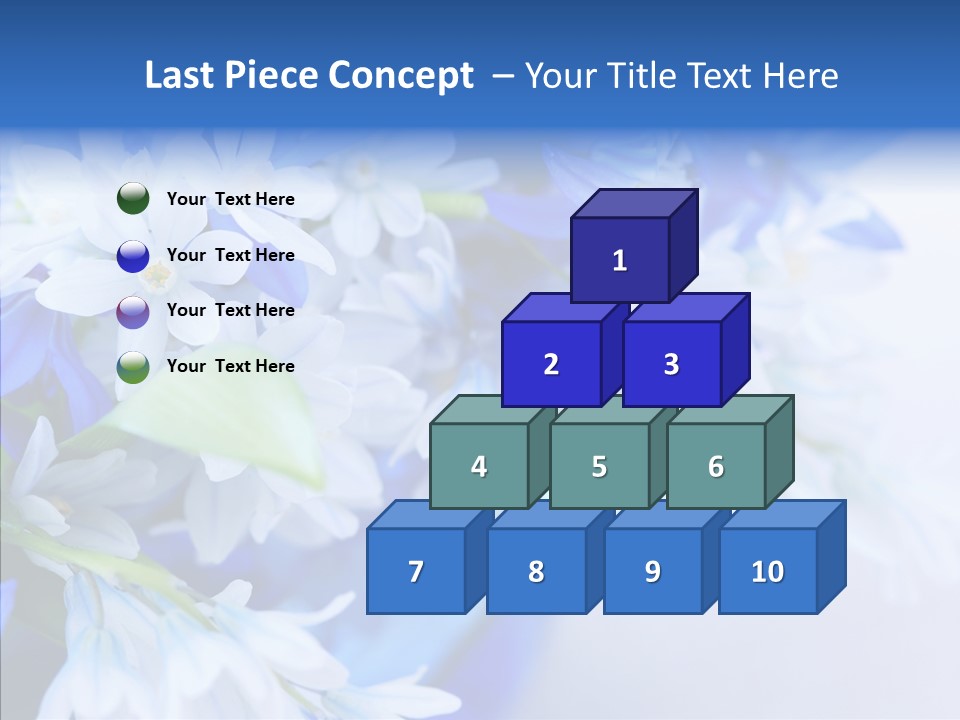 Last Piece Concept – Your Title Text Here

Your Text Here

Your Text Here

Your Text Here

Your Text Here

1

2 3

4 5 6

7 8 9 10